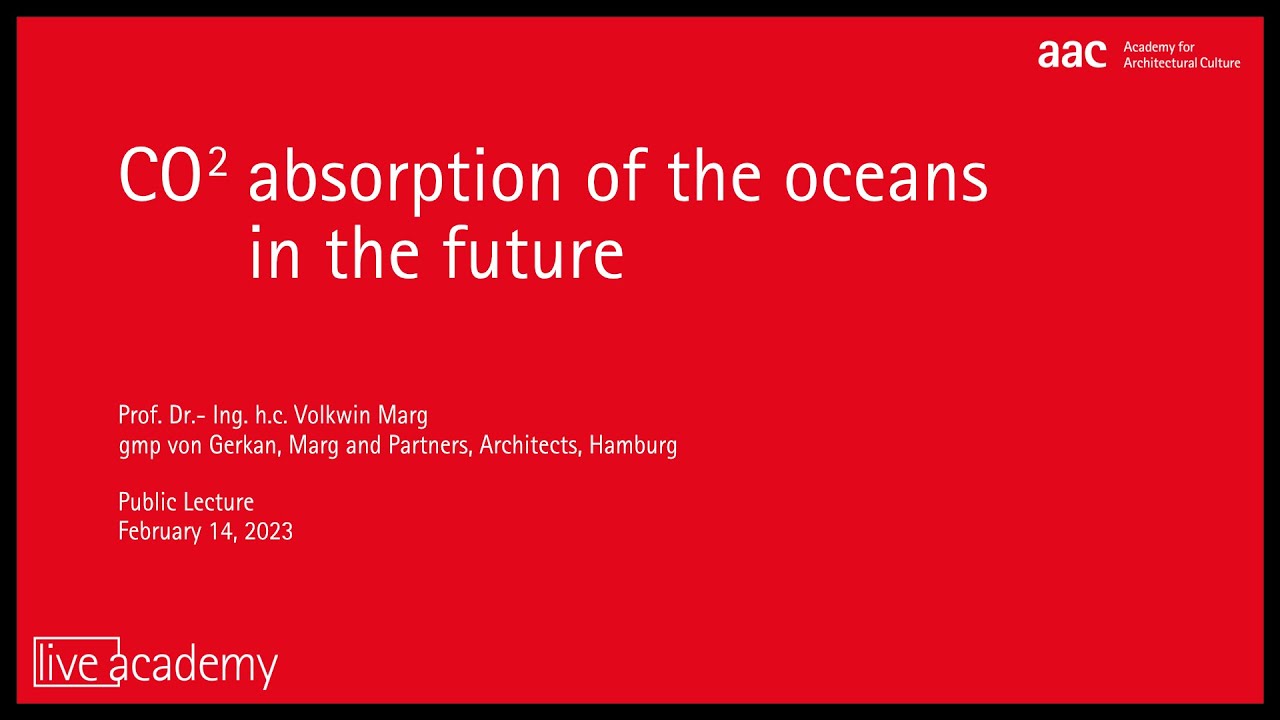 aac Academy for Architectural Culture

$CO^2$ absorption of the oceans in the future

Prof. Dr.- Ing. h.c. Volkwin Marg
gmp von Gerkan, Marg and Partners, Architects, Hamburg

Public Lecture
February 14, 2023

live academy